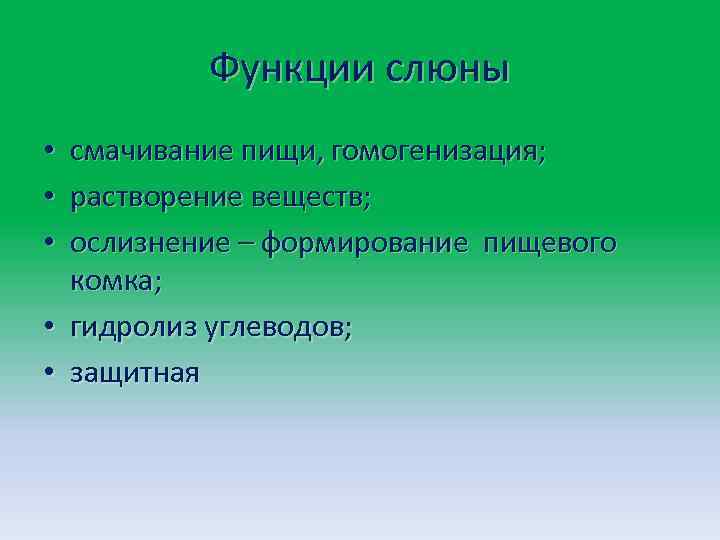 Функции слюны

• смачивание пищи, гомогенизация;
• растворение веществ;
• ослизнение – формирование пищевого комка;
• гидролиз углеводов;
• защитная